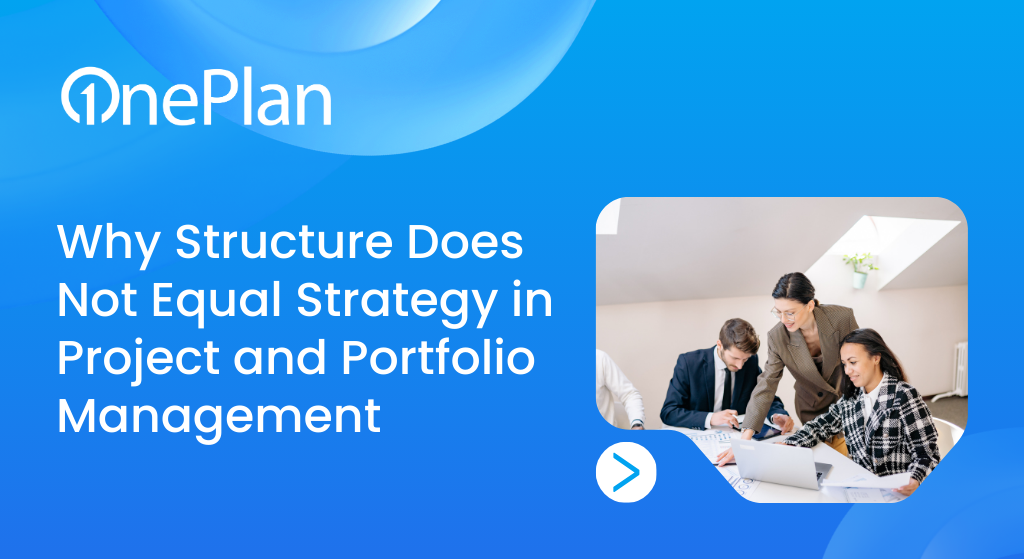 OnePlan

Why Structure Does Not Equal Strategy in Project and Portfolio Management